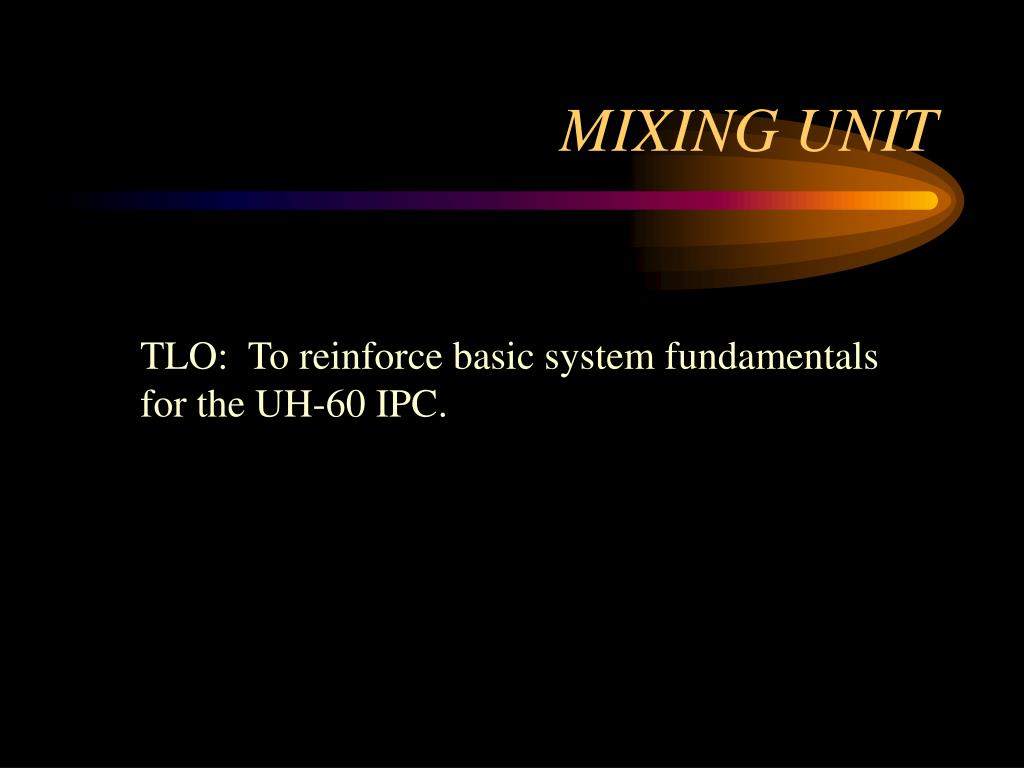 MIXING UNIT

TLO:  To reinforce basic system fundamentals for the UH-60 IPC.